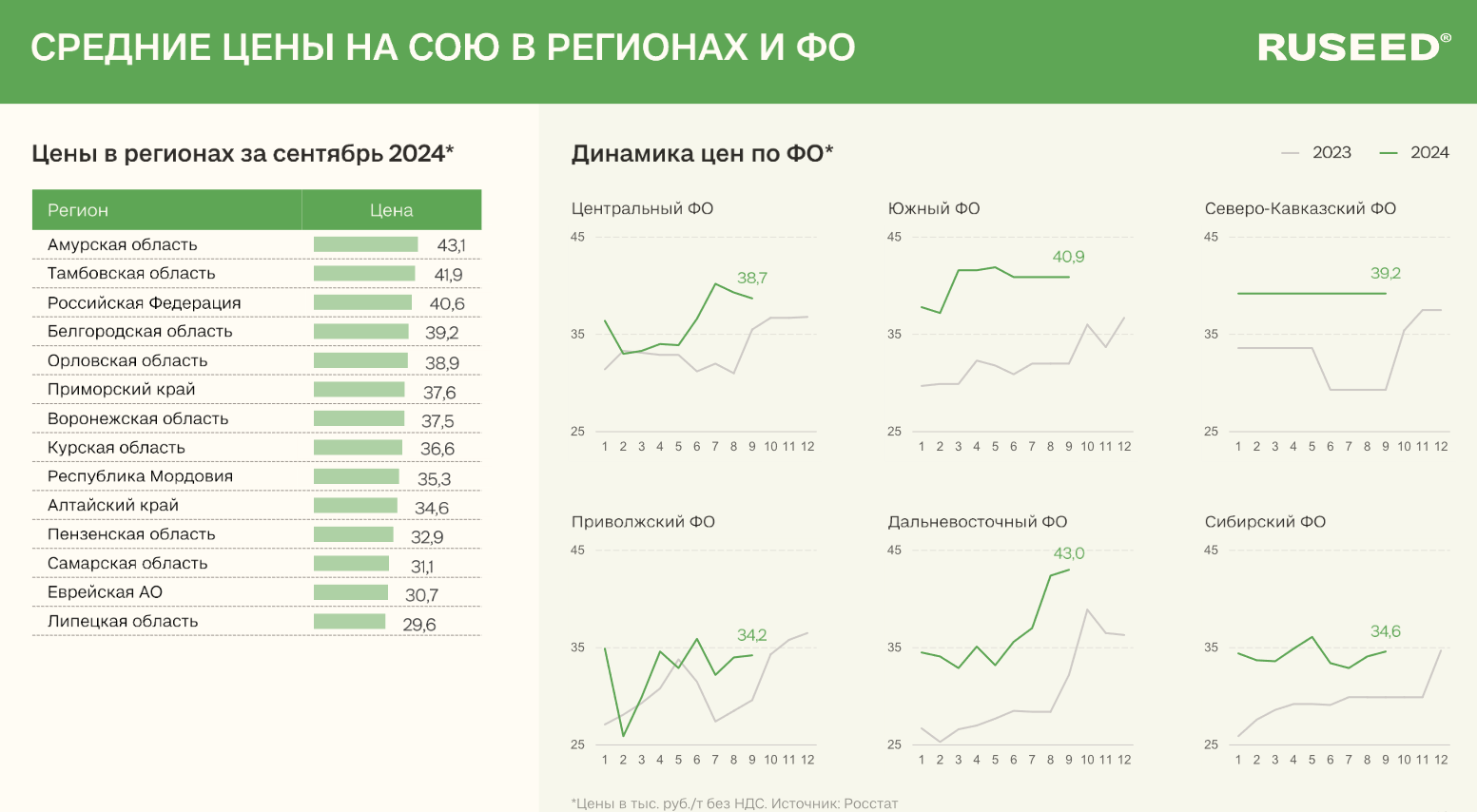 СРЕДНИЕ ЦЕНЫ НА СОЮ В РЕГИОНАХ И ФО

RUSEED®

Цены в регионах за сентябрь 2024*

| Регион | Цена |
|---|---|
| Амурская область | 43,1 |
| Тамбовская область | 41,9 |
| Российская Федерация | 40,6 |
| Белгородская область | 39,2 |
| Орловская область | 38,9 |
| Приморский край | 37,6 |
| Воронежская область | 37,5 |
| Курская область | 36,6 |
| Республика Мордовия | 35,3 |
| Алтайский край | 34,6 |
| Пензенская область | 32,9 |
| Самарская область | 31,1 |
| Еврейская АО | 30,7 |
| Липецкая область | 29,6 |

Динамика цен по ФО*

2023 2024

Центральный ФО
45
35
25
38,7
1 2 3 4 5 6 7 8 9 10 11 12

Южный ФО
45
35
25
40,9
1 2 3 4 5 6 7 8 9 10 11 12

Северо-Кавказский ФО
45
35
25
39,2
1 2 3 4 5 6 7 8 9 10 11 12

Приволжский ФО
45
35
25
34,2
1 2 3 4 5 6 7 8 9 10 11 12

Дальневосточный ФО
45
35
25
43,0
1 2 3 4 5 6 7 8 9 10 11 12

Сибирский ФО
45
35
25
34,6
1 2 3 4 5 6 7 8 9 10 11 12

*Цены в тыс. руб./т без НДС. Источник: Росстат